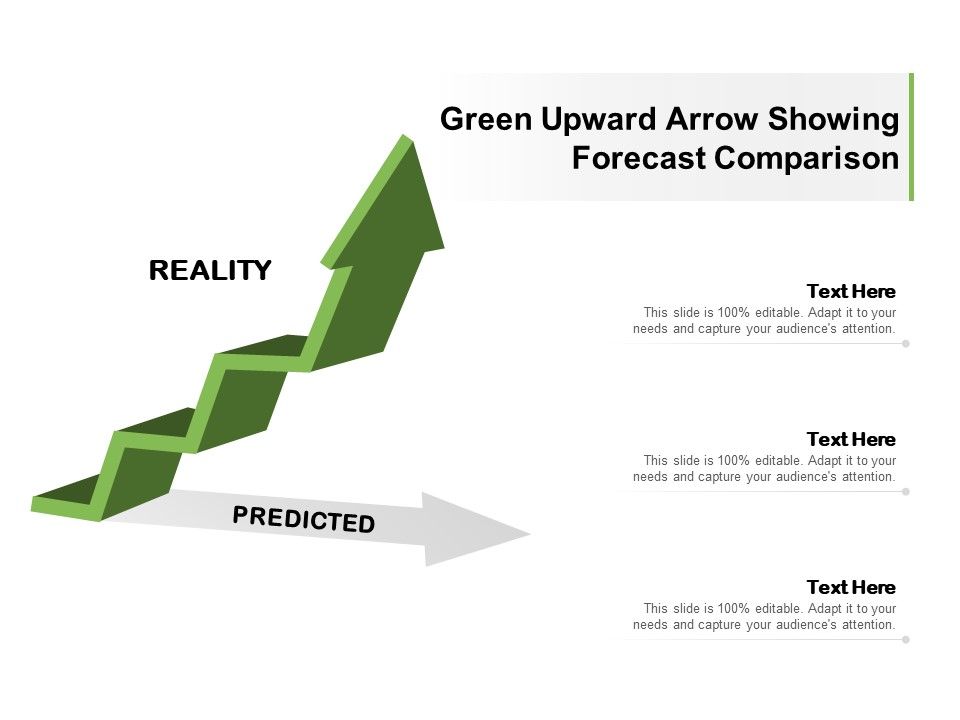 Green Upward Arrow Showing Forecast Comparison

REALITY

PREDICTED

Text Here
This slide is 100% editable. Adapt it to your needs and capture your audience's attention.

Text Here
This slide is 100% editable. Adapt it to your needs and capture your audience's attention.

Text Here
This slide is 100% editable. Adapt it to your needs and capture your audience's attention.